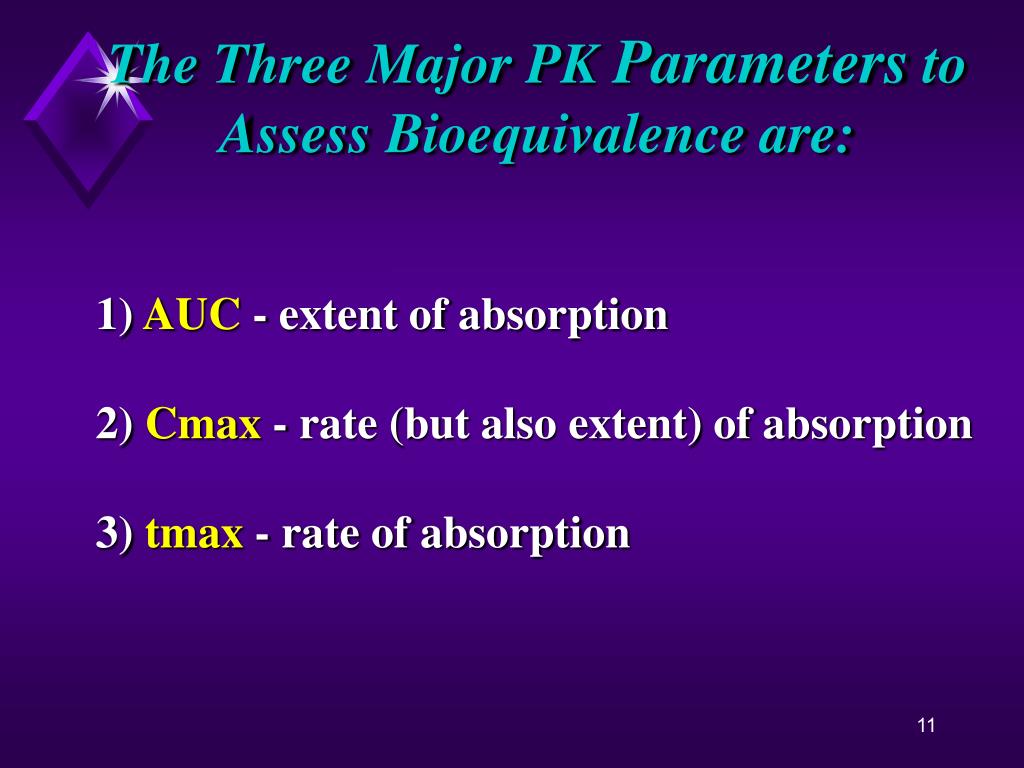 The Three Major PK Parameters to Assess Bioequivalence are:

1) AUC - extent of absorption

2) Cmax - rate (but also extent) of absorption

3) tmax - rate of absorption

11